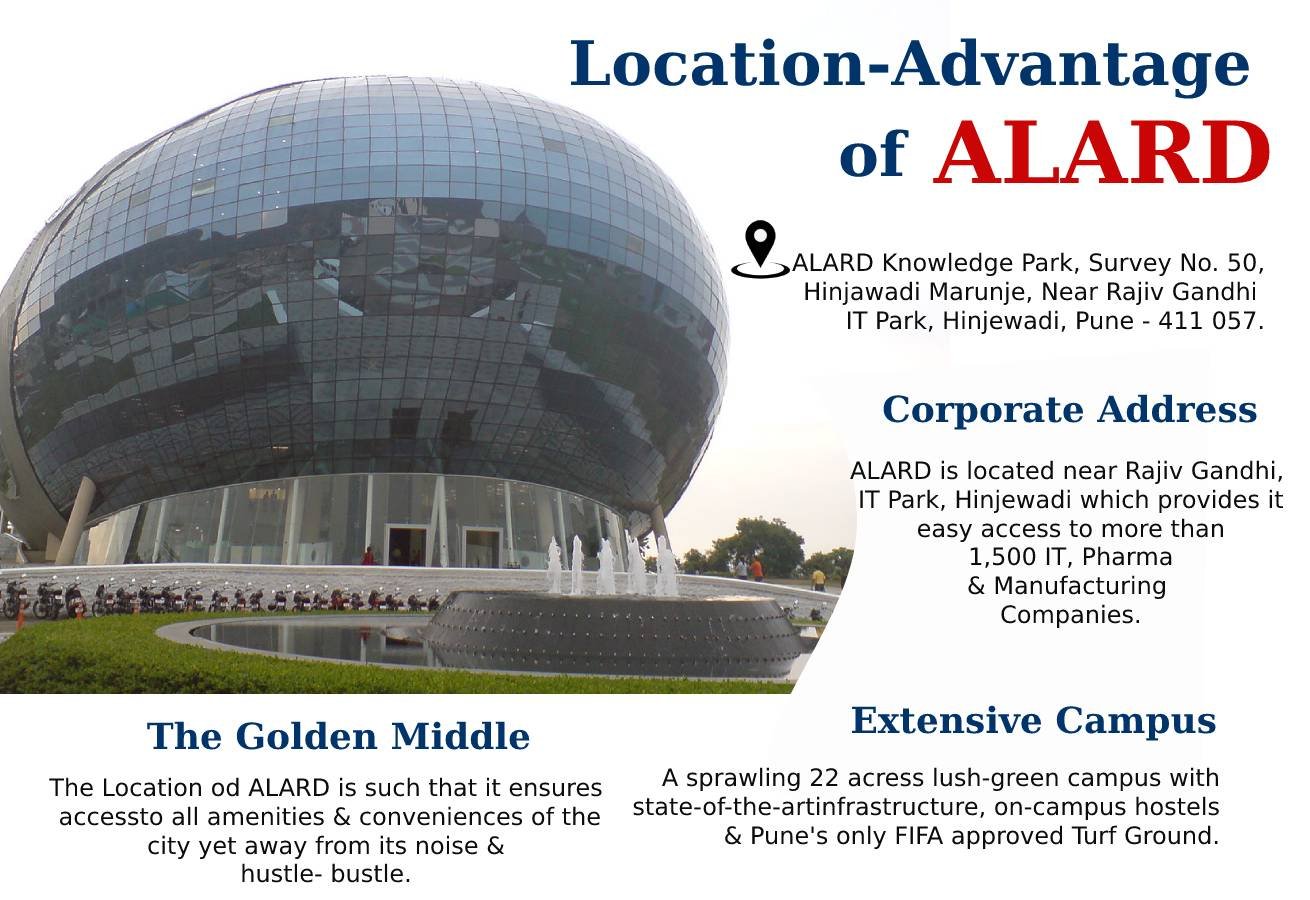 Location-Advantage of ALARD

ALARD Knowledge Park, Survey No. 50, Hinjawadi Marunje, Near Rajiv Gandhi IT Park, Hinjewadi, Pune - 411 057.

Corporate Address

ALARD is located near Rajiv Gandhi, IT Park, Hinjewadi which provides it easy access to more than 1,500 IT, Pharma & Manufacturing Companies.

The Golden Middle

The Location od ALARD is such that it ensures accessto all amenities & conveniences of the city yet away from its noise & hustle- bustle.

Extensive Campus

A sprawling 22 acress lush-green campus with state-of-the-artinfrastructure, on-campus hostels & Pune's only FIFA approved Turf Ground.